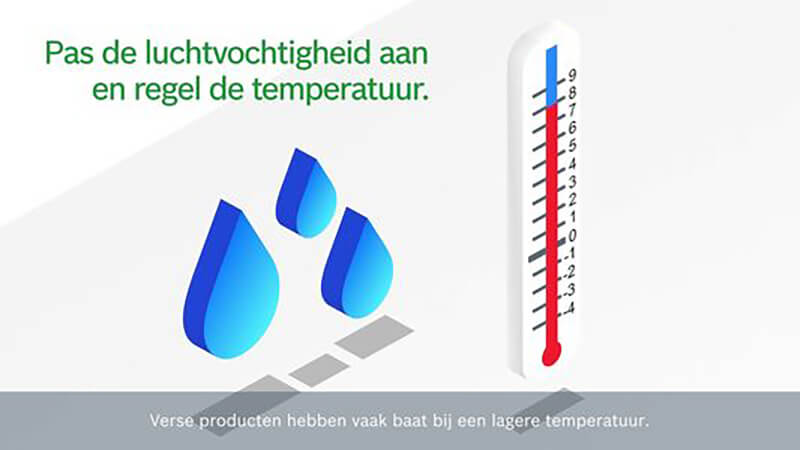 Pas de luchtvochtigheid aan en regel de temperatuur.

9
8
7
6
5
4
3
2
1
0
-1
-2
-3
-4

Verse producten hebben vaak baat bij een lagere temperatuur.